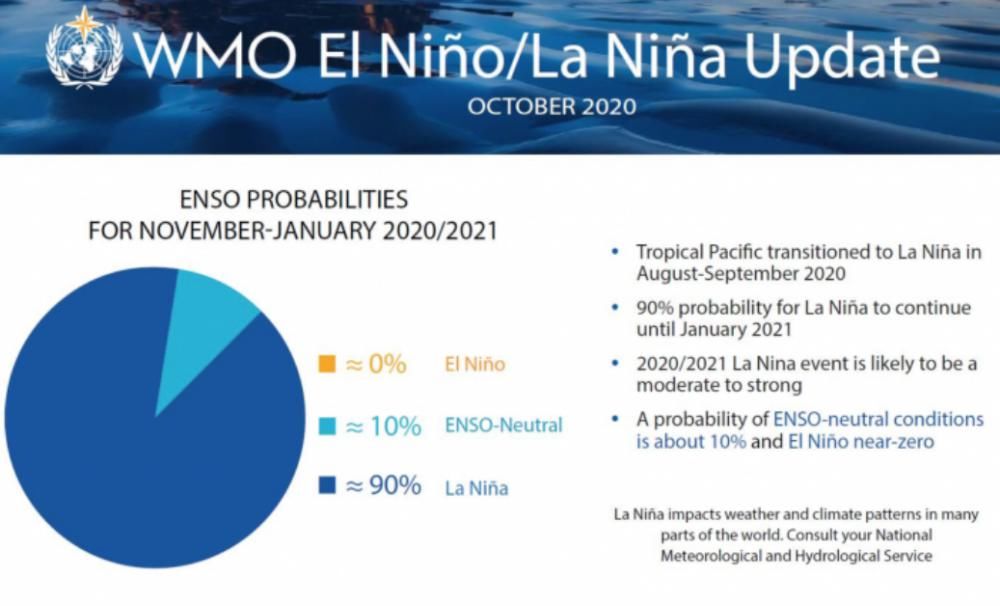 WMO El Niño/La Niña Update
OCTOBER 2020

ENSO PROBABILITIES
FOR NOVEMBER-JANUARY 2020/2021

≈ 0% El Niño

≈ 10% ENSO-Neutral

≈ 90% La Niña

• Tropical Pacific transitioned to La Niña in August-September 2020

• 90% probability for La Niña to continue until January 2021

• 2020/2021 La Nina event is likely to be a moderate to strong

• A probability of ENSO-neutral conditions is about 10% and El Niño near-zero

La Niña impacts weather and climate patterns in many parts of the world. Consult your National Meteorological and Hydrological Service